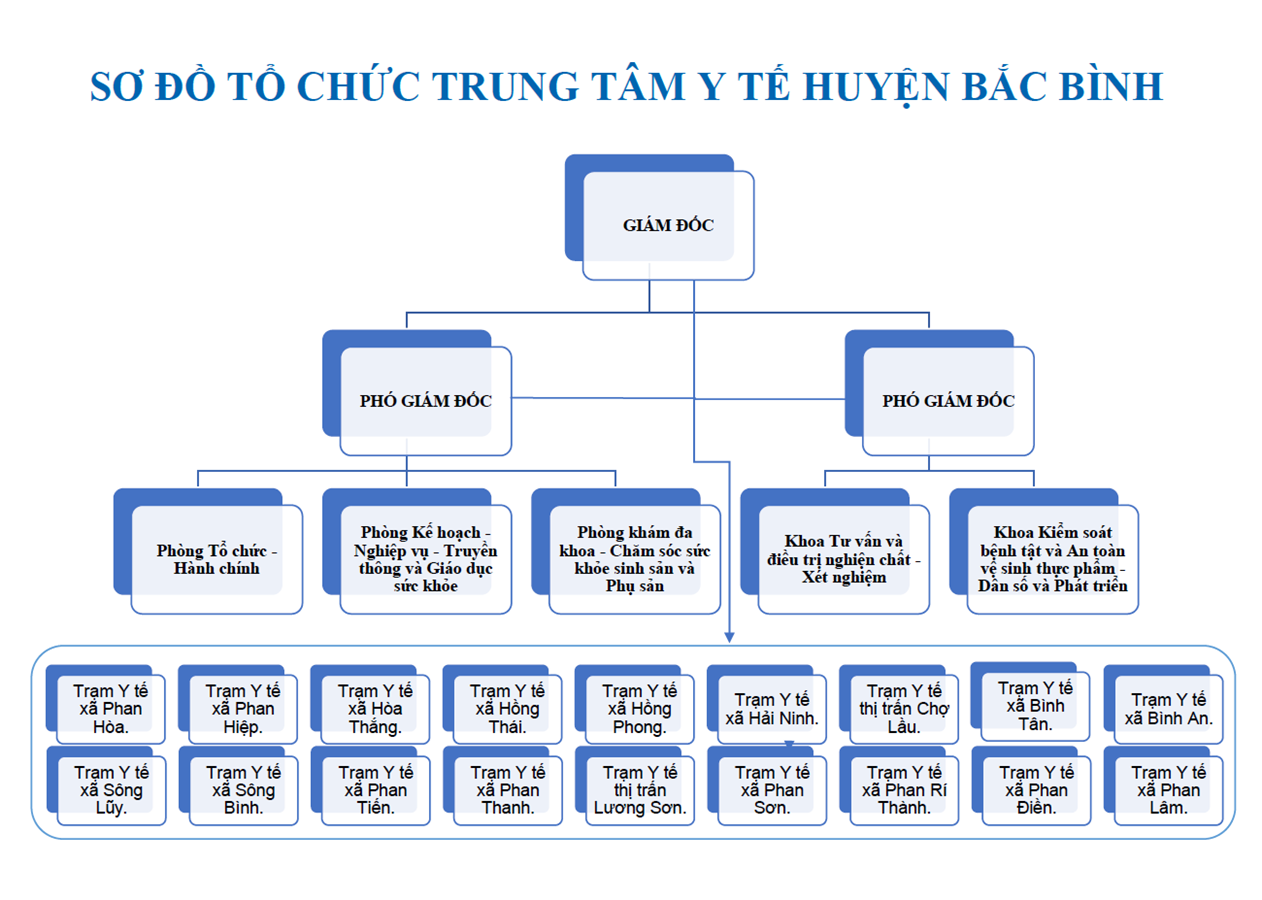 SƠ ĐỒ TỔ CHỨC TRUNG TÂM Y TẾ HUYỆN BẮC BÌNH

GIÁM ĐỐC

PHÓ GIÁM ĐỐC

PHÓ GIÁM ĐỐC

Phòng Tổ chức - Hành chính

Phòng Kế hoạch - Nghiệp vụ - Truyền thông và Giáo dục sức khỏe

Phòng khám đa khoa - Chăm sóc sức khỏe sinh sản và Phụ sản

Khoa Tư vấn và điều trị nghiện chất - Xét nghiệm

Khoa Kiểm soát bệnh tật và An toàn vệ sinh thực phẩm - Dân số và Phát triển

Trạm Y tế xã Phan Hòa.

Trạm Y tế xã Phan Hiệp.

Trạm Y tế xã Hòa Thắng.

Trạm Y tế xã Hồng Thái.

Trạm Y tế xã Hồng Phong.

Trạm Y tế xã Hải Ninh.

Trạm Y tế thị trấn Chợ Lầu.

Trạm Y tế xã Bình Tân.

Trạm Y tế xã Bình An.

Trạm Y tế xã Sông Lũy.

Trạm Y tế xã Sông Bình.

Trạm Y tế xã Phan Tiến.

Trạm Y tế xã Phan Thanh.

Trạm Y tế thị trấn Lương Sơn.

Trạm Y tế xã Phan Sơn.

Trạm Y tế xã Phan Rí Thành.

Trạm Y tế xã Phan Điền.

Trạm Y tế xã Phan Lâm.